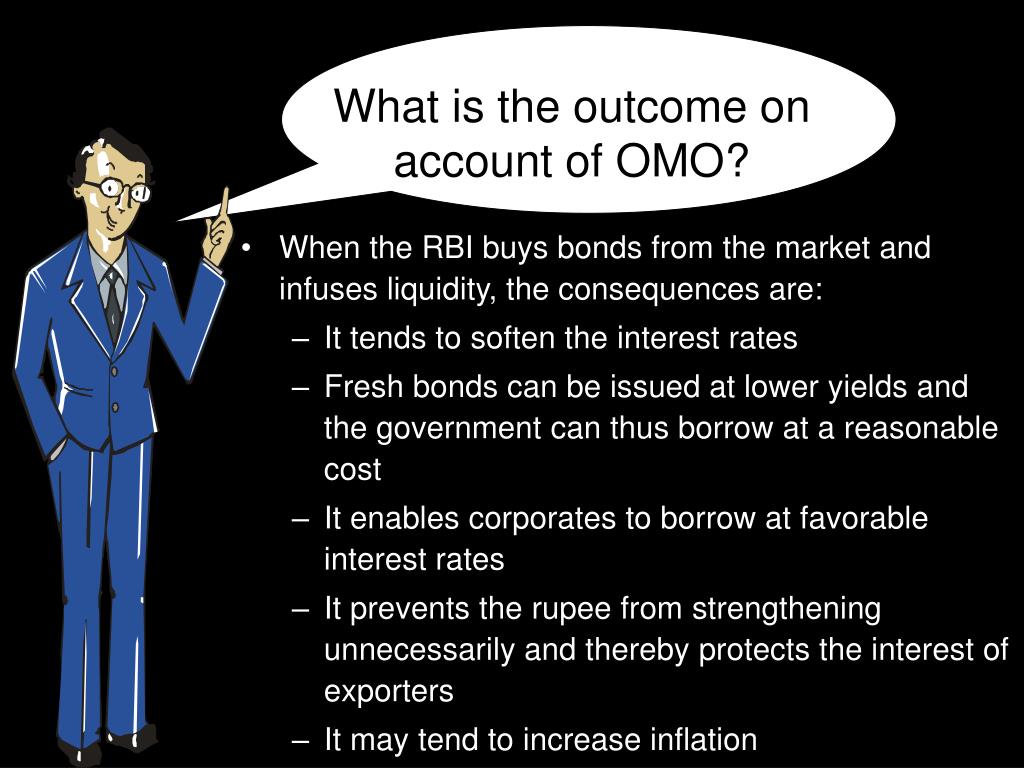 What is the outcome on account of OMO?

• When the RBI buys bonds from the market and infuses liquidity, the consequences are:
– It tends to soften the interest rates
– Fresh bonds can be issued at lower yields and the government can thus borrow at a reasonable cost
– It enables corporates to borrow at favorable interest rates
– It prevents the rupee from strengthening unnecessarily and thereby protects the interest of exporters
– It may tend to increase inflation